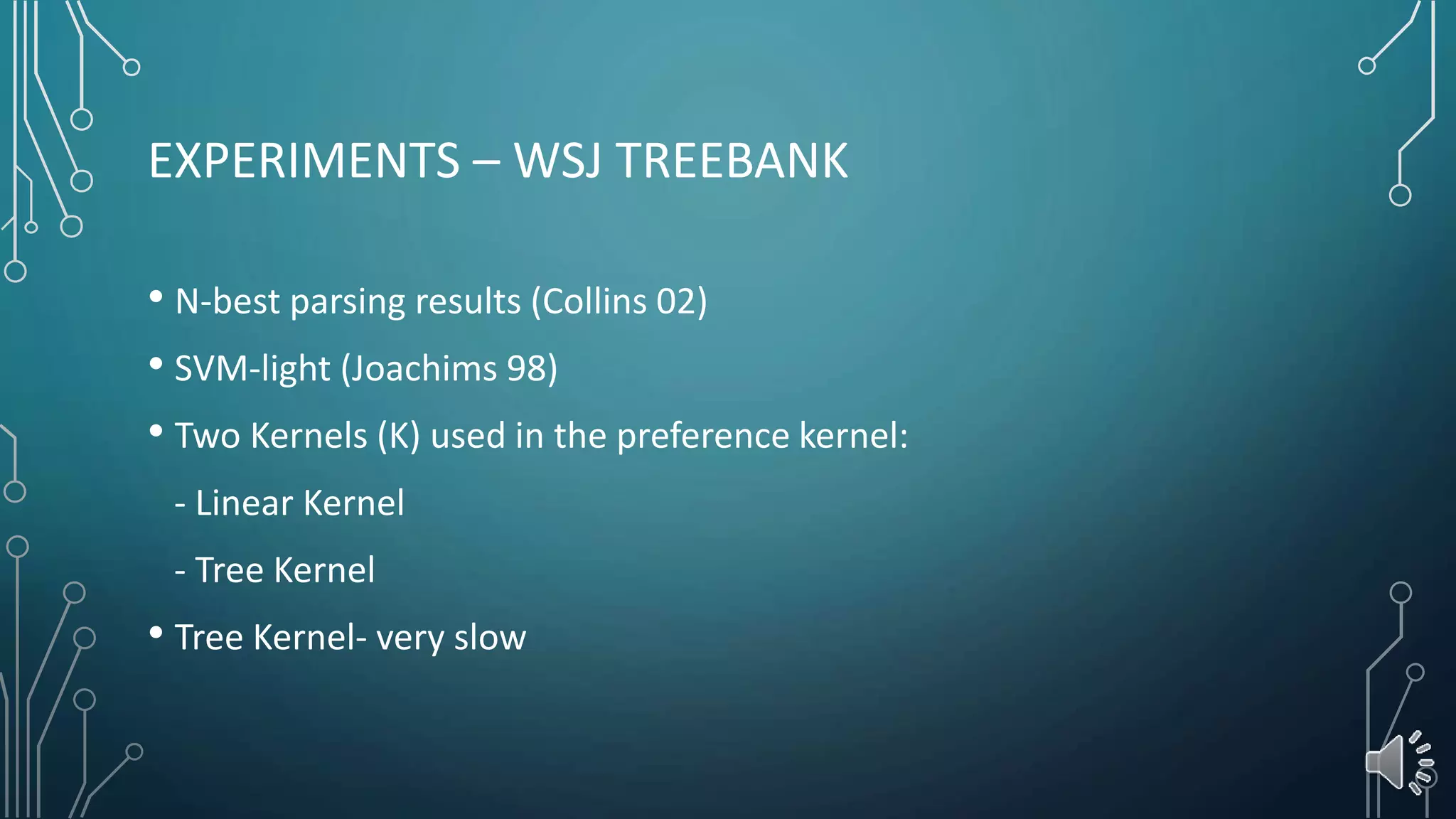 EXPERIMENTS – WSJ TREEBANK

• N-best parsing results (Collins 02)

• SVM-light (Joachims 98)

• Two Kernels (K) used in the preference kernel:

- Linear Kernel

- Tree Kernel

• Tree Kernel- very slow